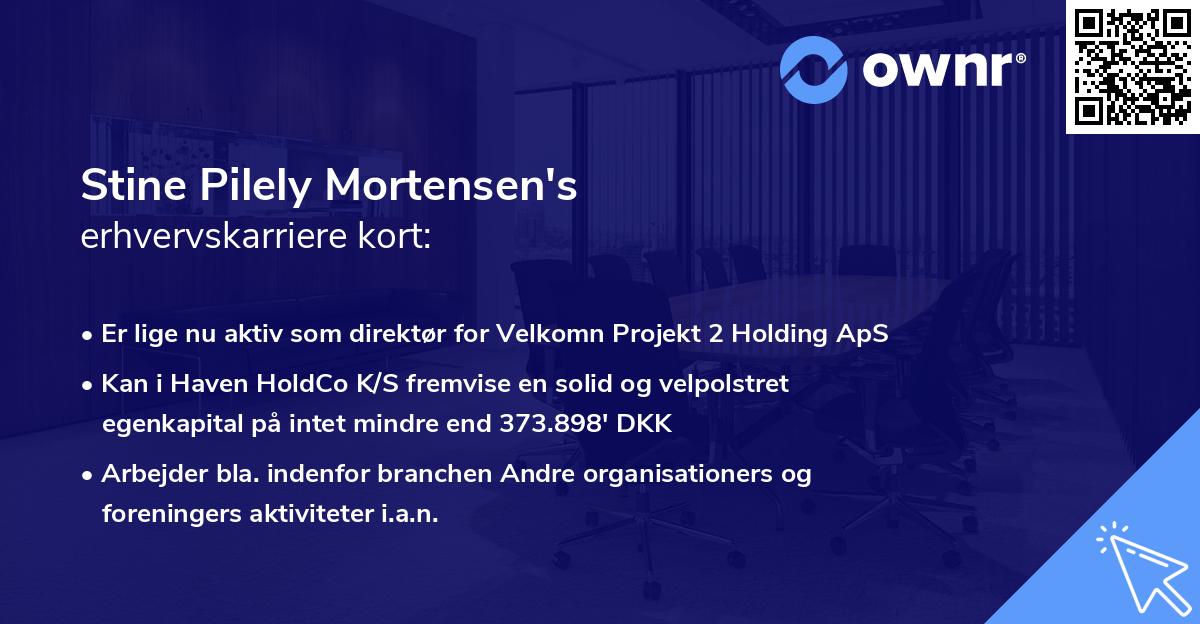 ownr®

Stine Pilely Mortensen's
erhvervskarriere kort:

• Er lige nu aktiv som direktør for Velkomn Projekt 2 Holding ApS
• Kan i Haven HoldCo K/S fremvise en solid og velpolstret egenkapital på intet mindre end 373.898' DKK
• Arbejder bla. indenfor branchen Andre organisationers og foreningers aktiviteter i.a.n.